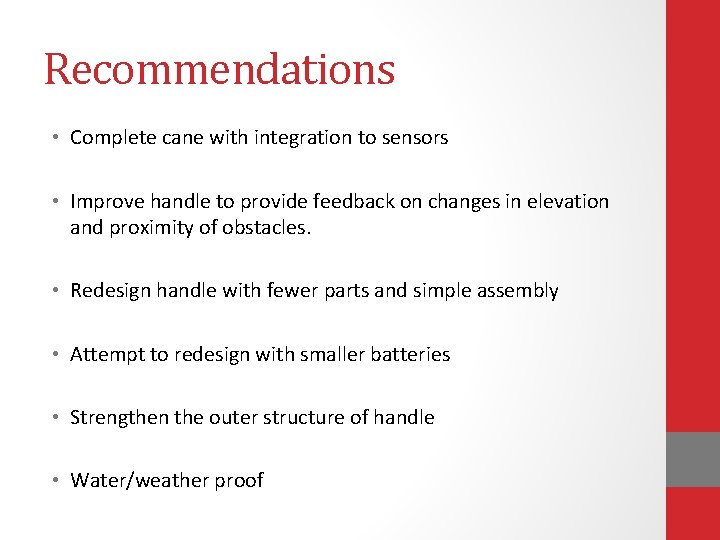 Recommendations

• Complete cane with integration to sensors

• Improve handle to provide feedback on changes in elevation and proximity of obstacles.

• Redesign handle with fewer parts and simple assembly

• Attempt to redesign with smaller batteries

• Strengthen the outer structure of handle

• Water/weather proof